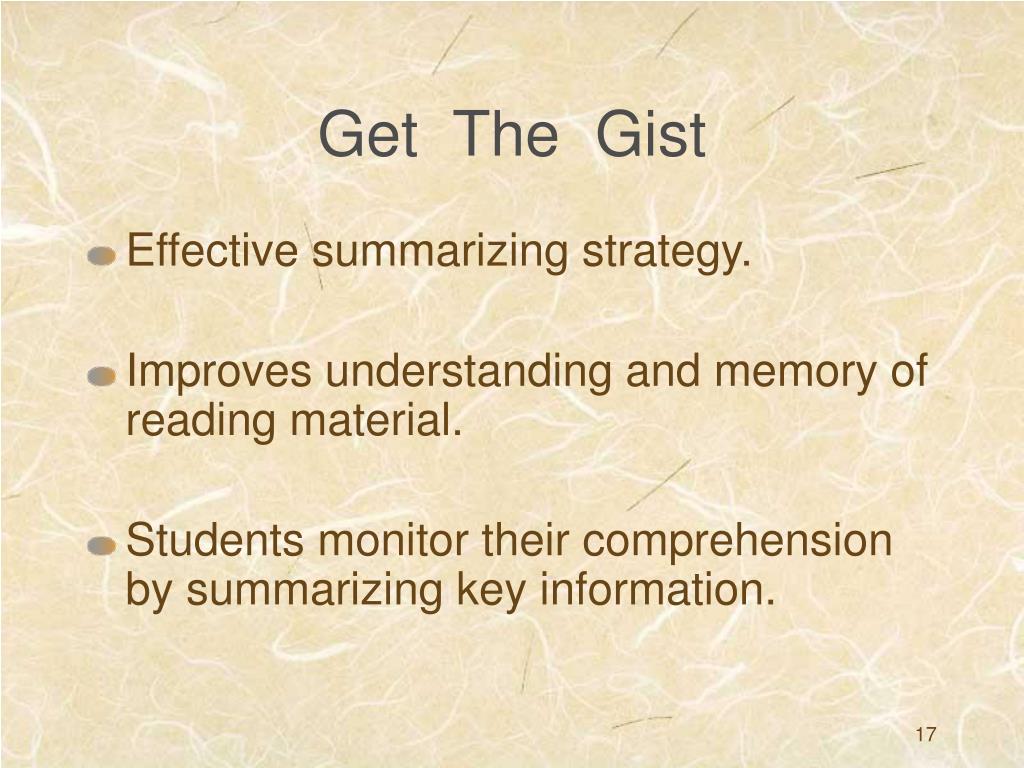 Get The Gist

Effective summarizing strategy.

Improves understanding and memory of reading material.

Students monitor their comprehension by summarizing key information.

17